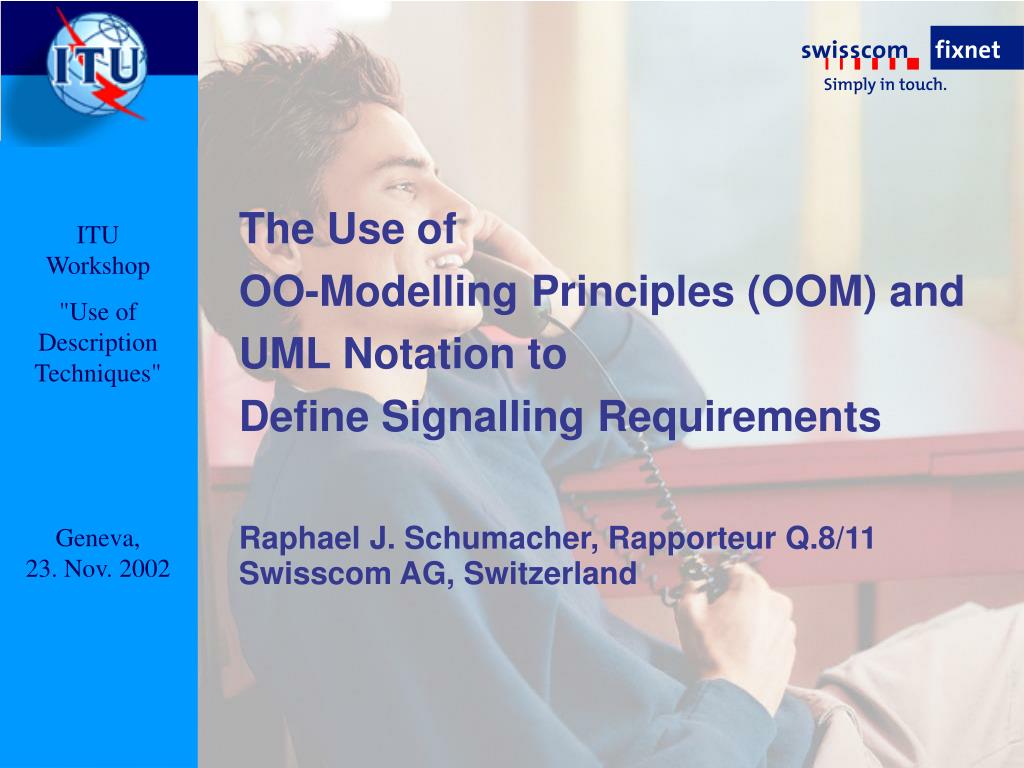 ITU

swisscom fixnet
Simply in touch.

ITU Workshop

"Use of Description Techniques"

Geneva,
23. Nov. 2002

The Use of
OO-Modelling Principles (OOM) and
UML Notation to
Define Signalling Requirements

Raphael J. Schumacher, Rapporteur Q.8/11
Swisscom AG, Switzerland